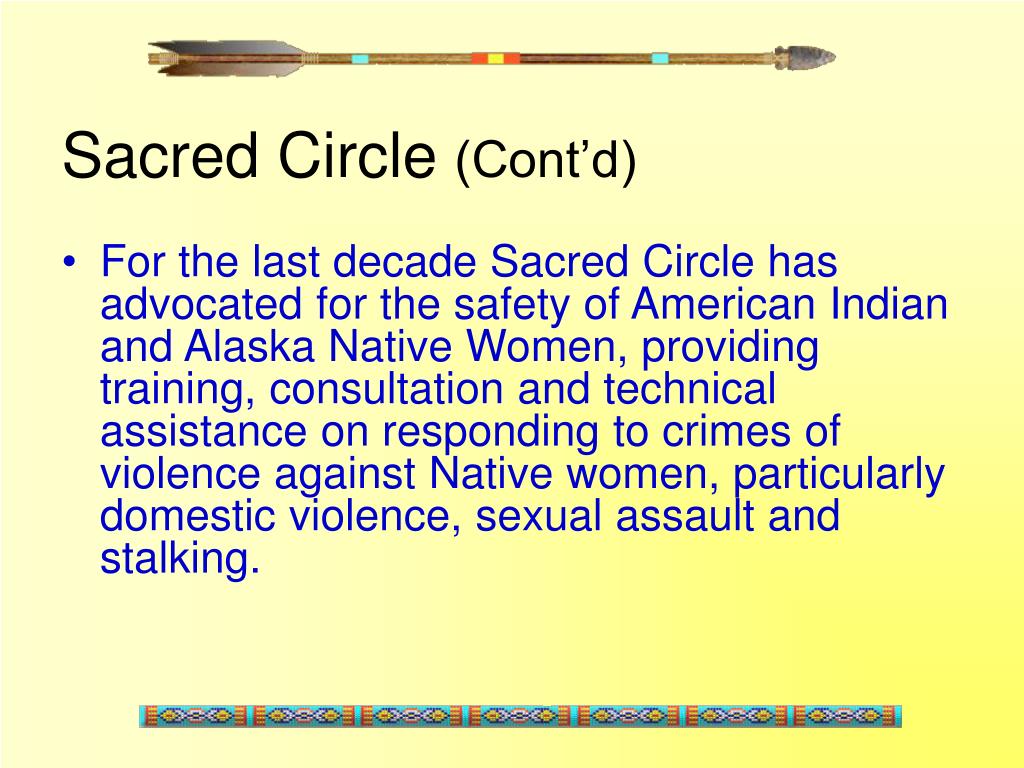 Sacred Circle (Cont’d)

• For the last decade Sacred Circle has advocated for the safety of American Indian and Alaska Native Women, providing training, consultation and technical assistance on responding to crimes of violence against Native women, particularly domestic violence, sexual assault and stalking.